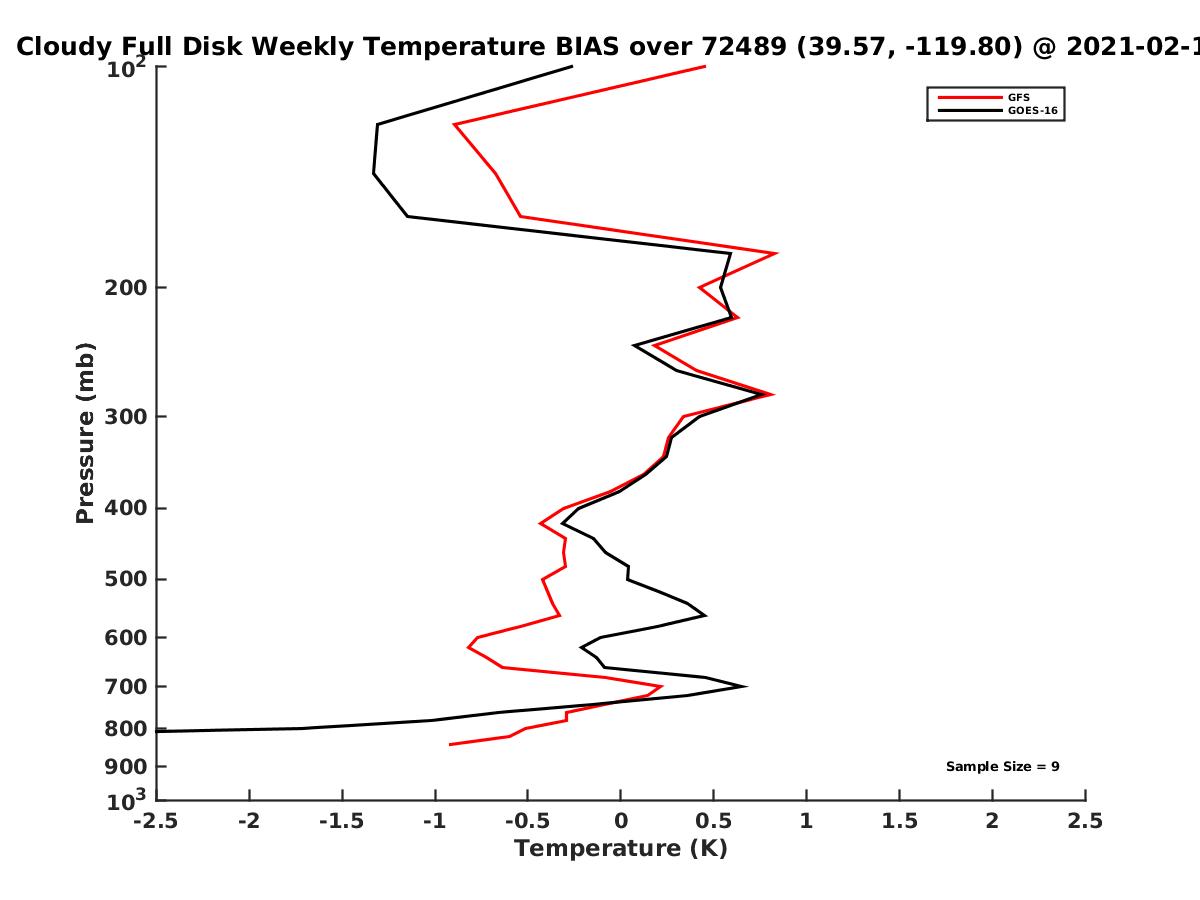 Cloudy Full Disk Weekly Temperature BIAS over 72489 (39.57, -119.80) @ 2021-02-1

GFS
GOES-16

Pressure (mb)

$10^2$
200
300
400
500
600
700
800
900
$10^3$

Sample Size = 9

-2.5 -2 -1.5 -1 -0.5 0 0.5 1 1.5 2 2.5
Temperature (K)